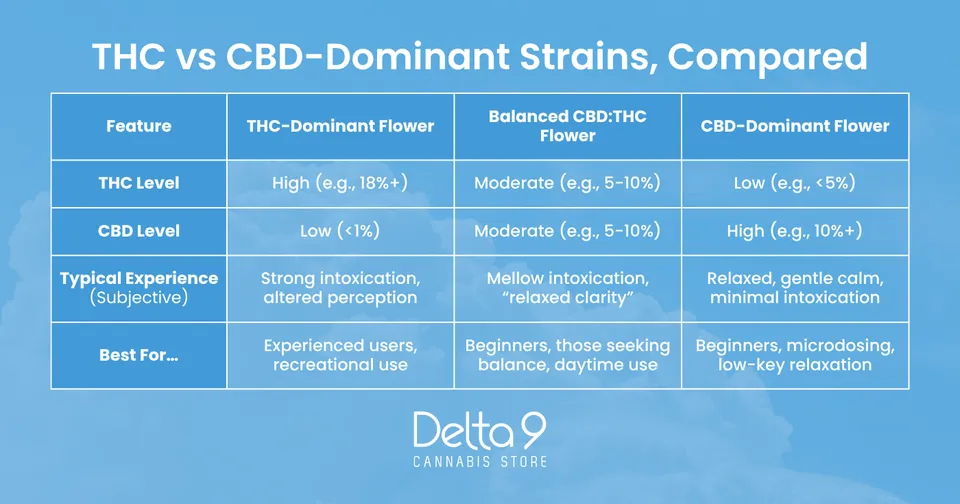 THC vs CBD-Dominant Strains, Compared

| Feature | THC-Dominant Flower | Balanced CBD:THC Flower | CBD-Dominant Flower |
|---|---|---|---|
| THC Level | High (e.g., 18%+) | Moderate (e.g., 5-10%) | Low (e.g., <5%) |
| CBD Level | Low (<1%) | Moderate (e.g., 5-10%) | High (e.g., 10%+) |
| Typical Experience (Subjective) | Strong intoxication, altered perception | Mellow intoxication, "relaxed clarity" | Relaxed, gentle calm, minimal intoxication |
| Best For... | Experienced users, recreational use | Beginners, those seeking balance, daytime use | Beginners, microdosing, low-key relaxation |

Delta 9
CANNABIS STORE